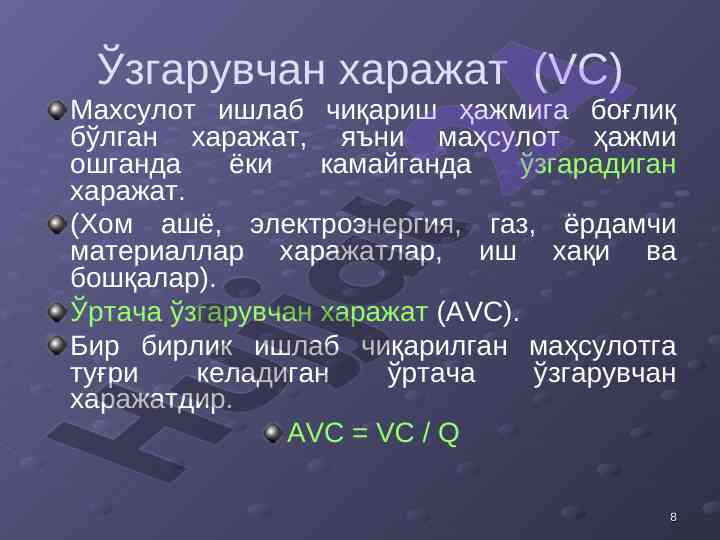 Ўзгарувчан харажат (VC)

Махсулот ишлаб чиқариш ҳажмига боғлиқ бўлган харажат, яъни маҳсулот ҳажми ошганда ёки камайганда ўзгарадиган харажат.

(Хом ашё, электроэнергия, газ, ёрдамчи материаллар харажатлар, иш хақи ва бошқалар).

Ўртача ўзгарувчан харажат (AVC).

Бир бирлик ишлаб чиқарилган маҳсулотга туғри келадиган ўртача ўзгарувчан харажатдир.

AVC = VC / Q

8